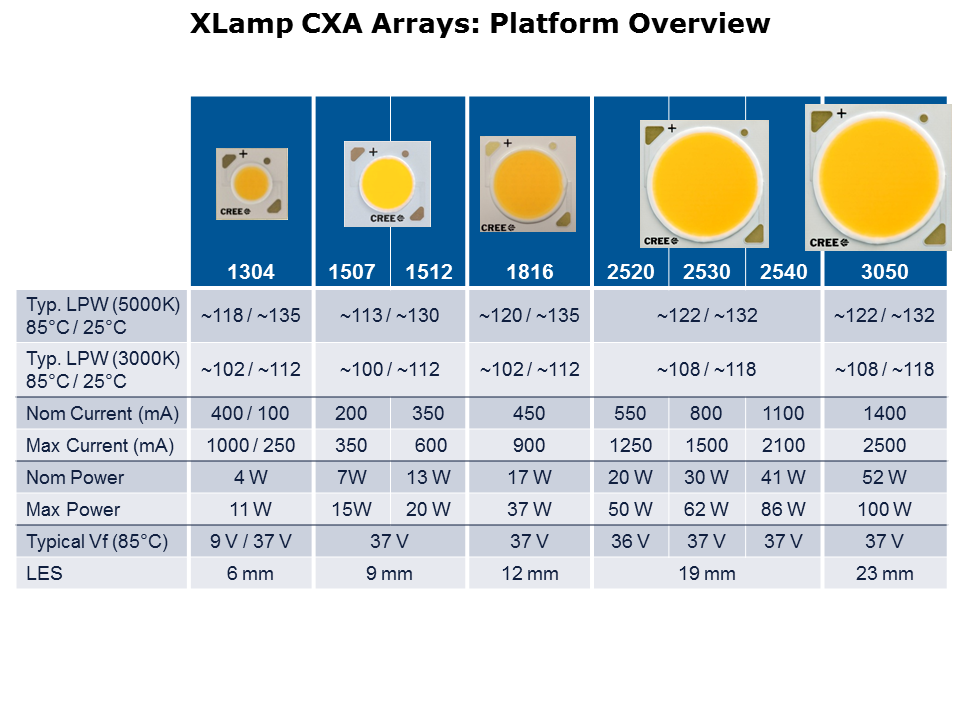 XLamp CXA Arrays: Platform Overview

| | 1304 | 1507 | 1512 | 1816 | 2520 | 2530 | 2540 | 3050 |
|---|---|---|---|---|---|---|---|---|
| Typ. LPW (5000K) 85°C / 25°C | ~118 / ~135 | ~113 / ~130 | | ~120 / ~135 | ~122 / ~132 | | | ~122 / ~132 |
| Typ. LPW (3000K) 85°C / 25°C | ~102 / ~112 | ~100 / ~112 | | ~102 / ~112 | ~108 / ~118 | | | ~108 / ~118 |
| Nom Current (mA) | 400 / 100 | 200 | 350 | 450 | 550 | 800 | 1100 | 1400 |
| Max Current (mA) | 1000 / 250 | 350 | 600 | 900 | 1250 | 1500 | 2100 | 2500 |
| Nom Power | 4 W | 7W | 13 W | 17 W | 20 W | 30 W | 41 W | 52 W |
| Max Power | 11 W | 15W | 20 W | 37 W | 50 W | 62 W | 86 W | 100 W |
| Typical Vf (85°C) | 9 V / 37 V | 37 V | | 37 V | 36 V | 37 V | 37 V | 37 V |
| LES | 6 mm | 9 mm | | 12 mm | 19 mm | | | 23 mm |